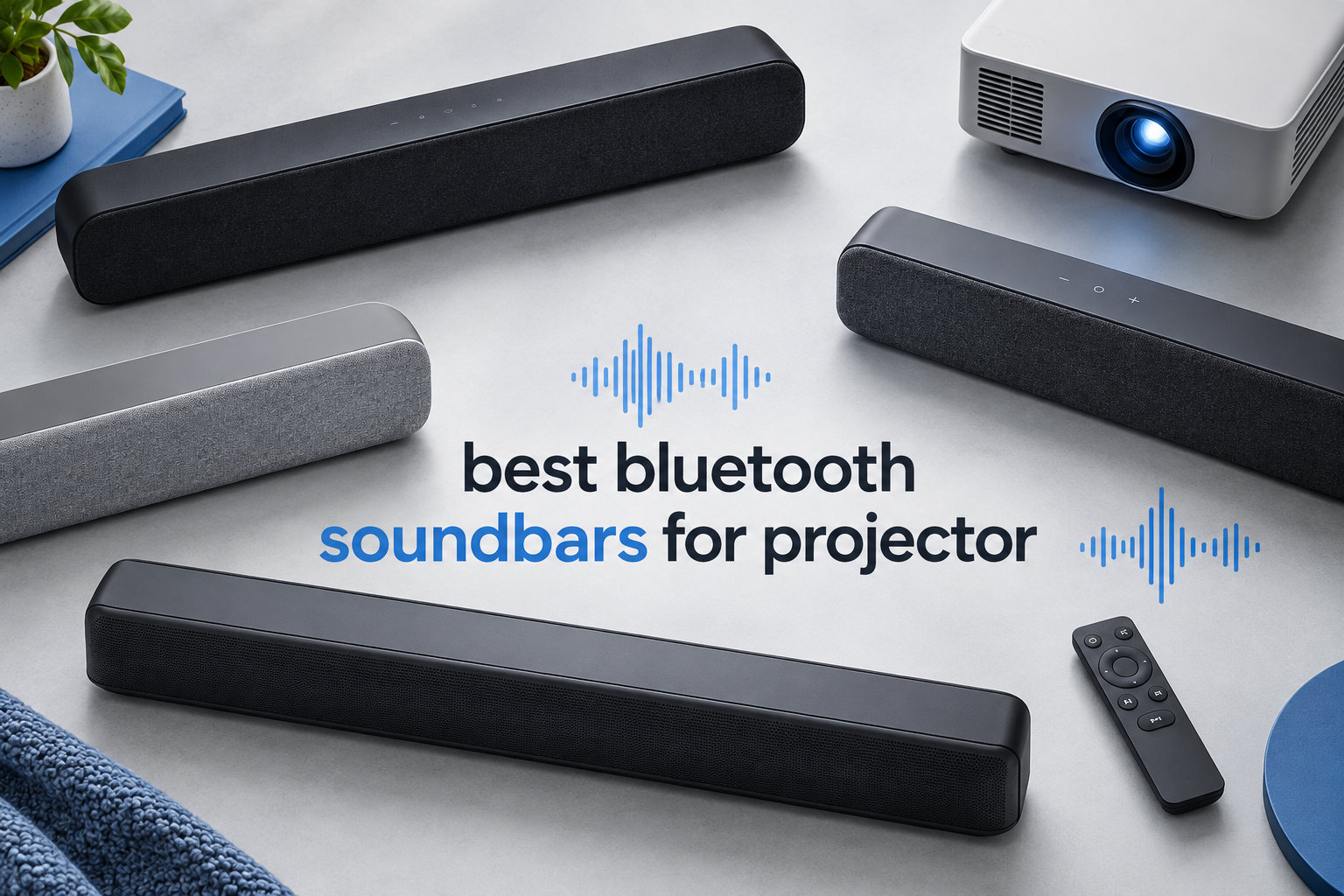 best bluetooth
soundbars for projector